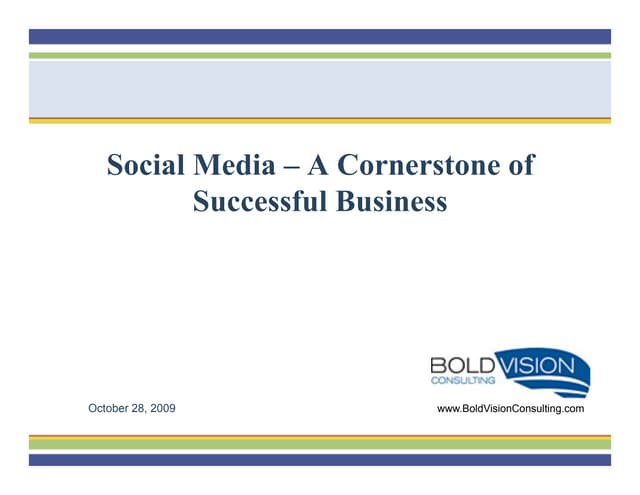 Social Media – A Cornerstone of Successful Business

BOLD VISION
CONSULTING

October 28, 2009

www.BoldVisionConsulting.com